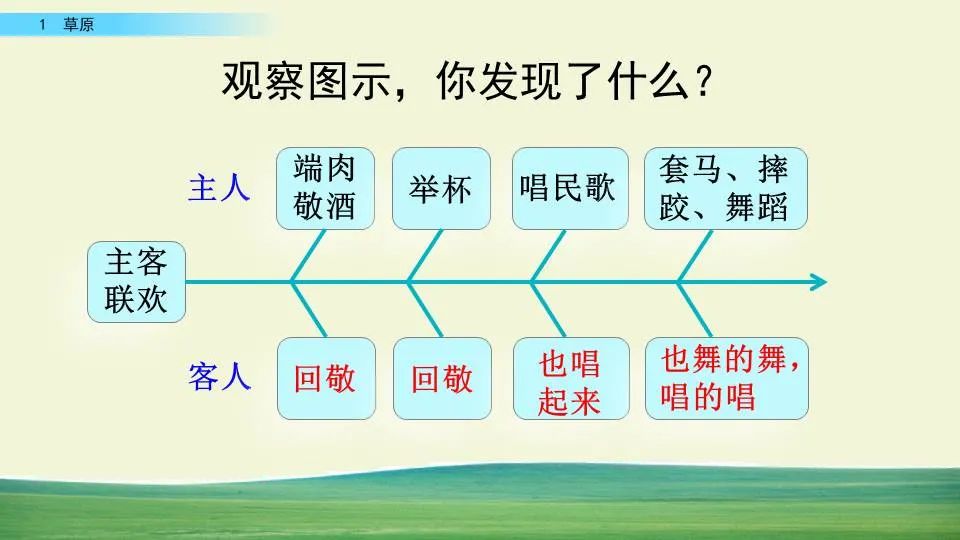 1 草原

观察图示，你发现了什么？

主人

端肉敬酒

举杯

唱民歌

套马、摔跤、舞蹈

主客联欢

客人

回敬

回敬

也唱起来

也舞的舞，唱的唱